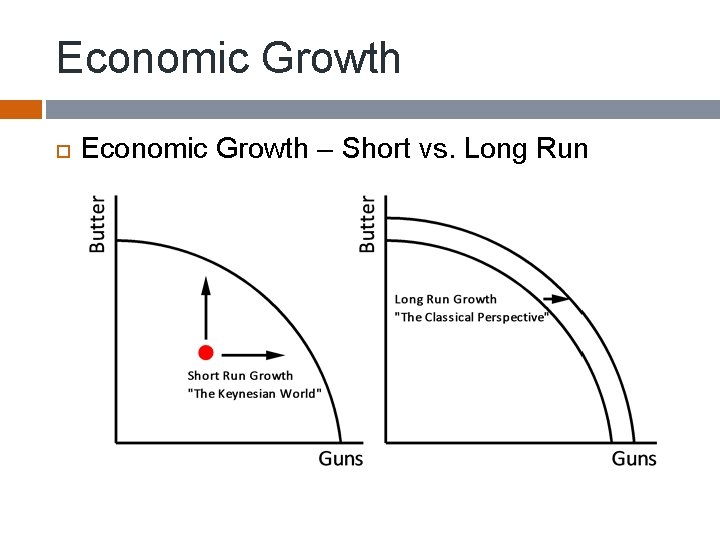 Economic Growth

Economic Growth – Short vs. Long Run

Butter

Short Run Growth
"The Keynesian World"

Guns

Butter

Long Run Growth
"The Classical Perspective"

Guns